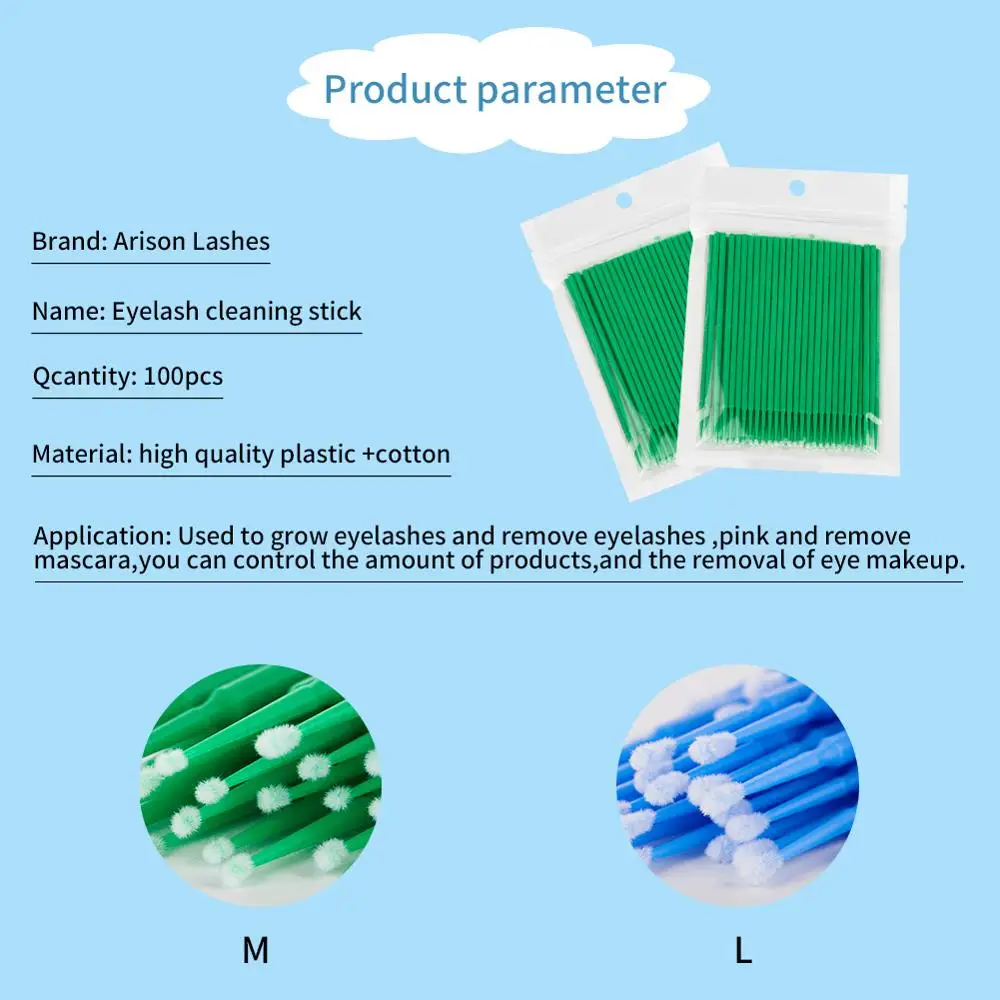 Product parameter

Brand: Arison Lashes

Name: Eyelash cleaning stick

Qcantity: 100pcs

Material: high quality plastic +cotton

Application: Used to grow eyelashes and remove eyelashes ,pink and remove mascara,you can control the amount of products,and the removal of eye makeup.

M

L